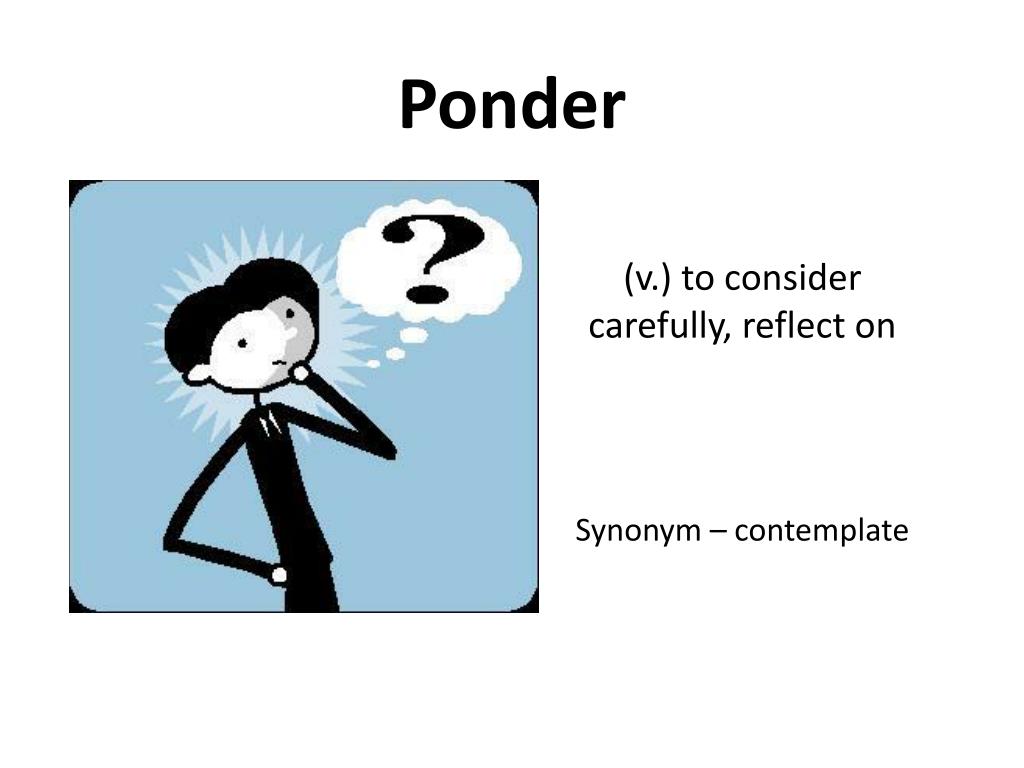 Ponder

?

(v.) to consider carefully, reflect on

Synonym – contemplate